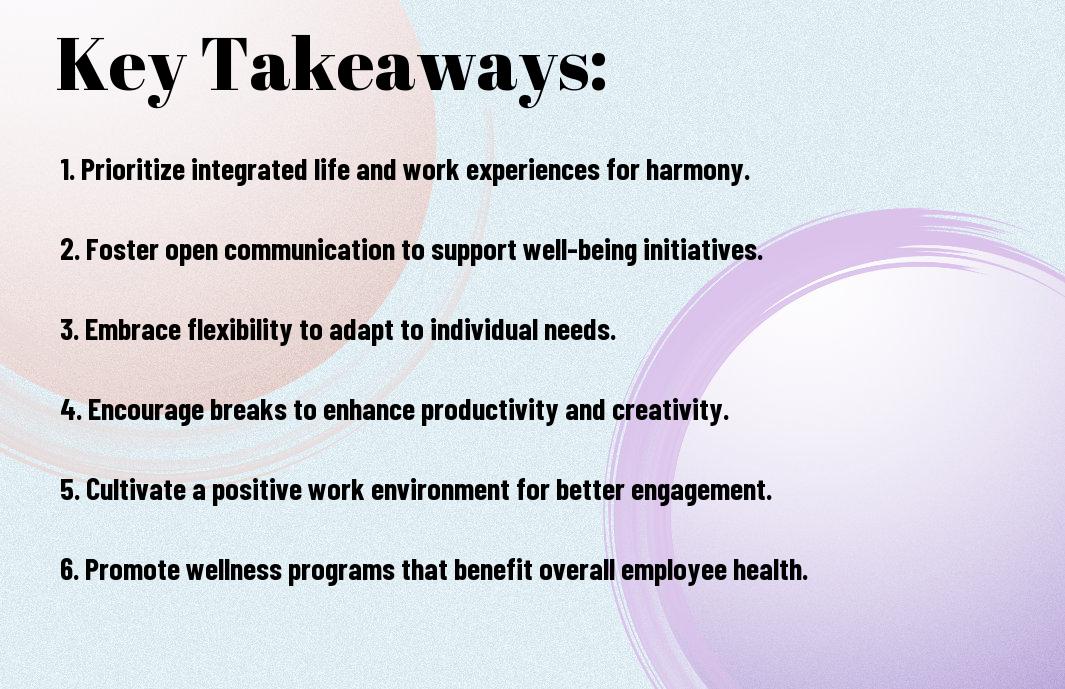 Key Takeaways:

1. Prioritize integrated life and work experiences for harmony.

2. Foster open communication to support well-being initiatives.

3. Embrace flexibility to adapt to individual needs.

4. Encourage breaks to enhance productivity and creativity.

5. Cultivate a positive work environment for better engagement.

6. Promote wellness programs that benefit overall employee health.